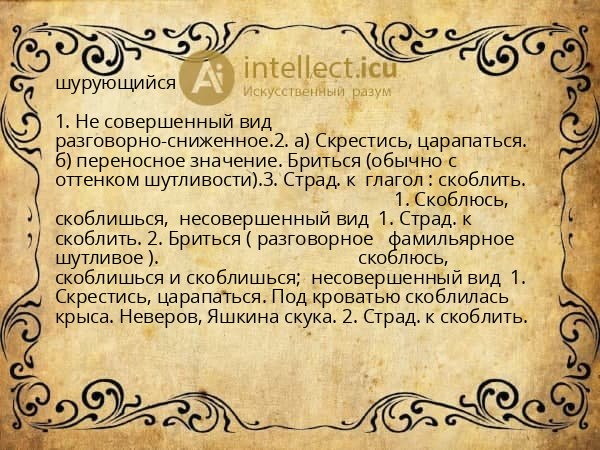 шурующийся

Ai intellect.icu
Искусственный разум

1. Не совершенный вид разговорно-сниженное.2. а) Скрестись, царапаться. б) переносное значение. Бриться (обычно с оттенком шутливости).3. Страд. к глагол : скоблить. 1. Скоблюсь, скоблишься, несовершенный вид 1. Страд. к скоблить. 2. Бриться ( разговорное фамильярное шутливое ). скоблюсь, скоблишься и скоблишься; несовершенный вид 1. Скрестись, царапаться. Под кроватью скоблилась крыса. Неверов, Яшкина скука. 2. Страд. к скоблить.